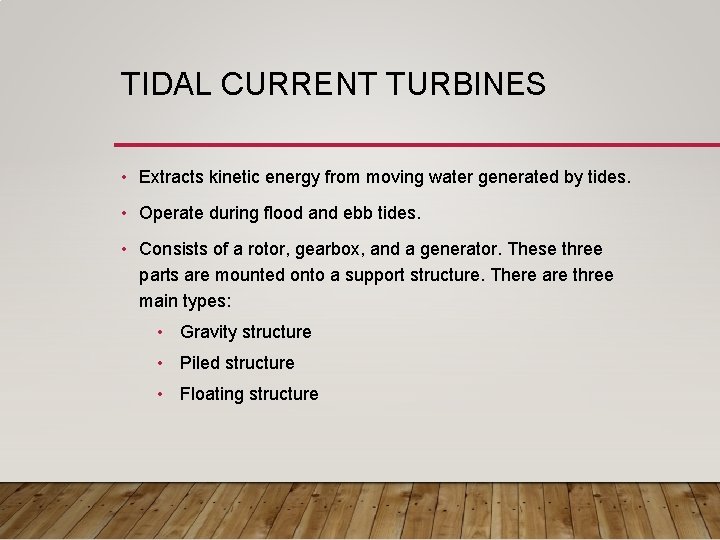 TIDAL CURRENT TURBINES

• Extracts kinetic energy from moving water generated by tides.

• Operate during flood and ebb tides.

• Consists of a rotor, gearbox, and a generator. These three parts are mounted onto a support structure. There are three main types:

• Gravity structure

• Piled structure

• Floating structure